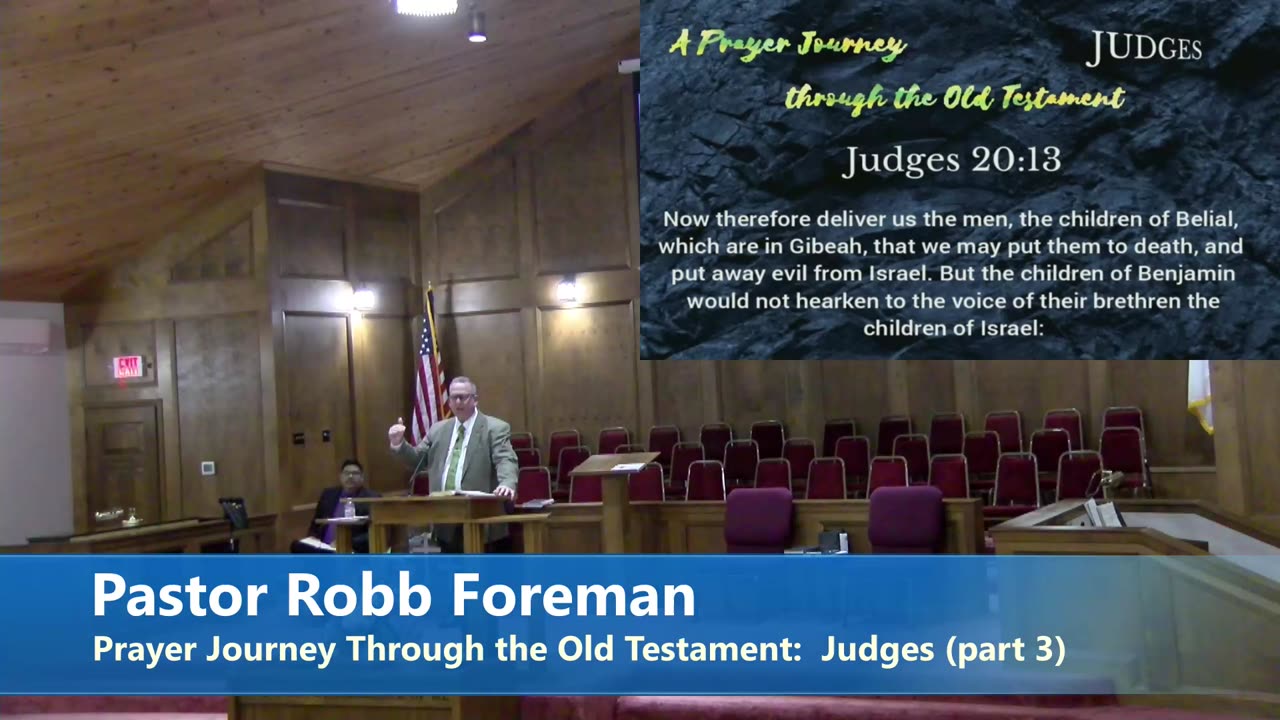 A Prayer Journey
through the Old Testament

JUDGES

Judges 20:13

Now therefore deliver us the men, the children of Belial, which are in Gibeah, that we may put them to death, and put away evil from Israel. But the children of Benjamin would not hearken to the voice of their brethren the children of Israel:

EXIT

Pastor Robb Foreman
Prayer Journey Through the Old Testament: Judges (part 3)